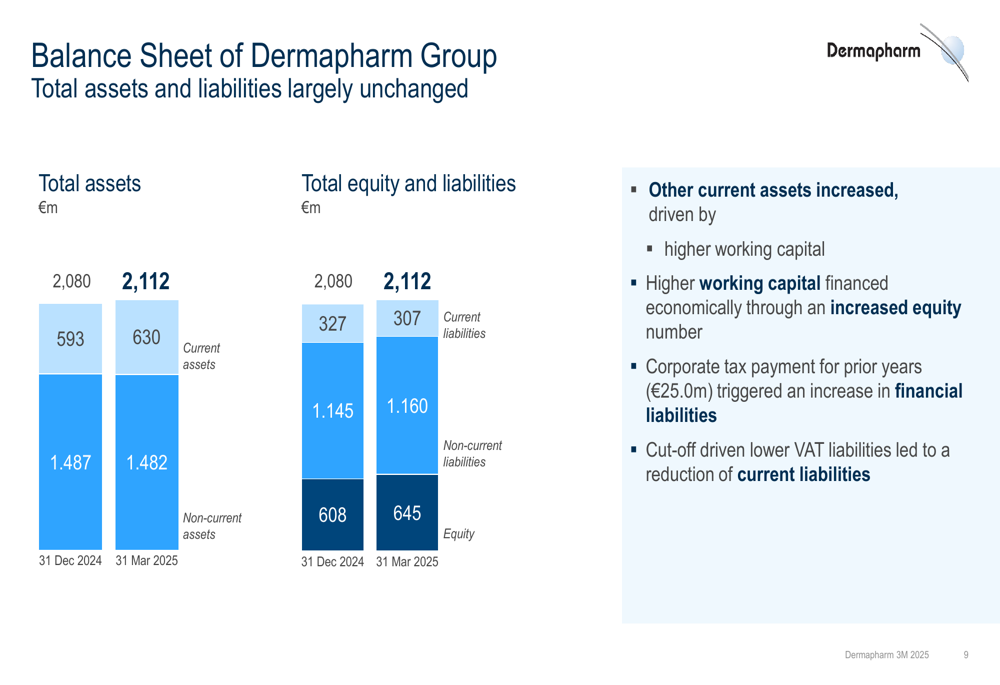 Balance Sheet of Dermapharm Group
Total assets and liabilities largely unchanged

Dermapharm

Total assets
€m

2,080 2,112

593 630 Current assets

1.487 1.482 Non-current assets

31 Dec 2024 31 Mar 2025

Total equity and liabilities
€m

2,080 2,112

327 307 Current liabilities

1.145 1.160 Non-current liabilities

608 645 Equity

31 Dec 2024 31 Mar 2025

▪ Other current assets increased, driven by

▪ higher working capital

▪ Higher working capital financed economically through an increased equity number

▪ Corporate tax payment for prior years (€25.0m) triggered an increase in financial liabilities

▪ Cut-off driven lower VAT liabilities led to a reduction of current liabilities

Dermapharm 3M 2025 9